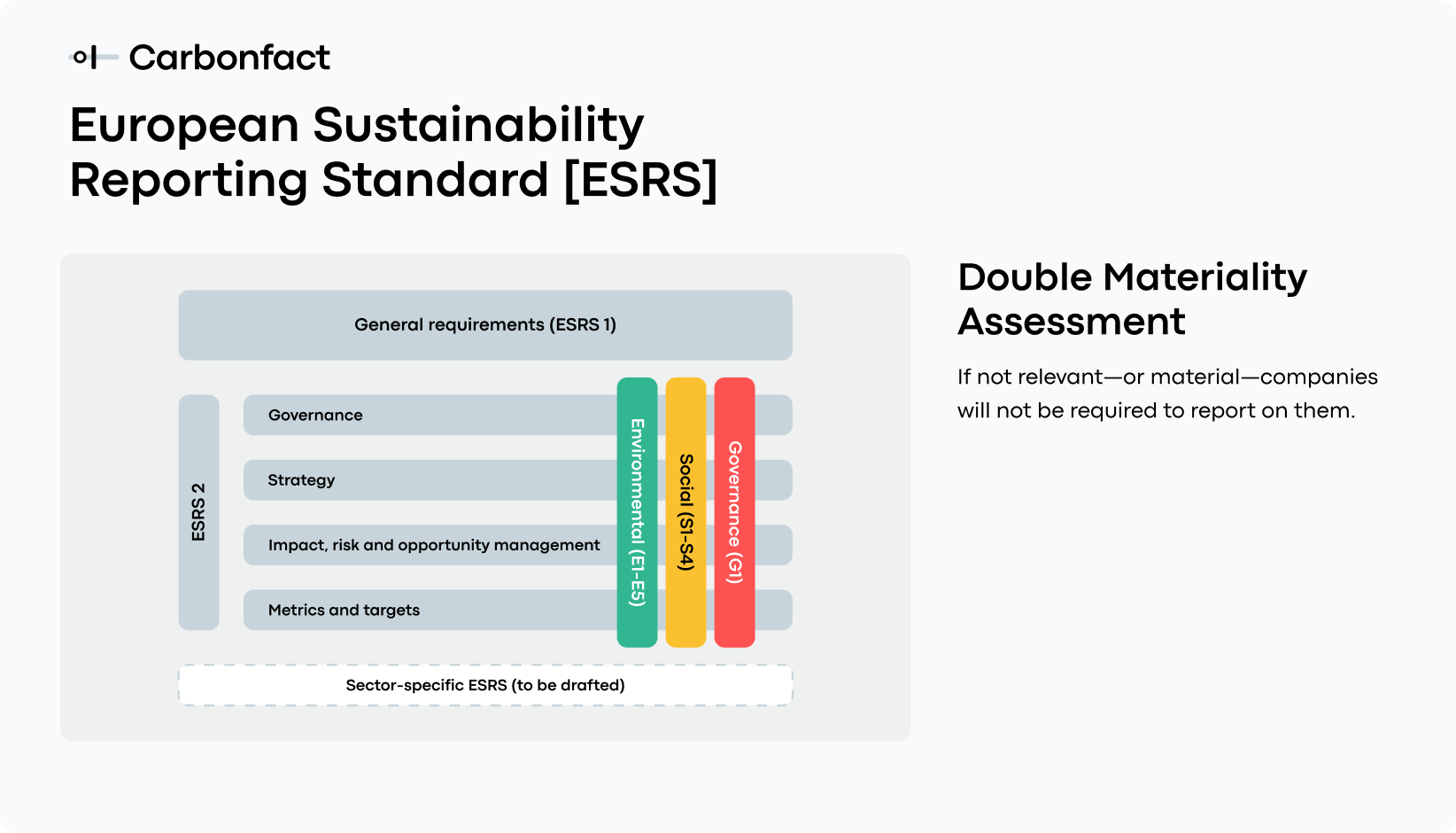 Carbonfact

European Sustainability Reporting Standard [ESRS]

General requirements (ESRS 1)

ESRS 2

Governance

Strategy

Impact, risk and opportunity management

Metrics and targets

Environmental (E1-E5)

Social (S1-S4)

Governance (G1)

Sector-specific ESRS (to be drafted)

Double Materiality Assessment

If not relevant—or material—companies will not be required to report on them.